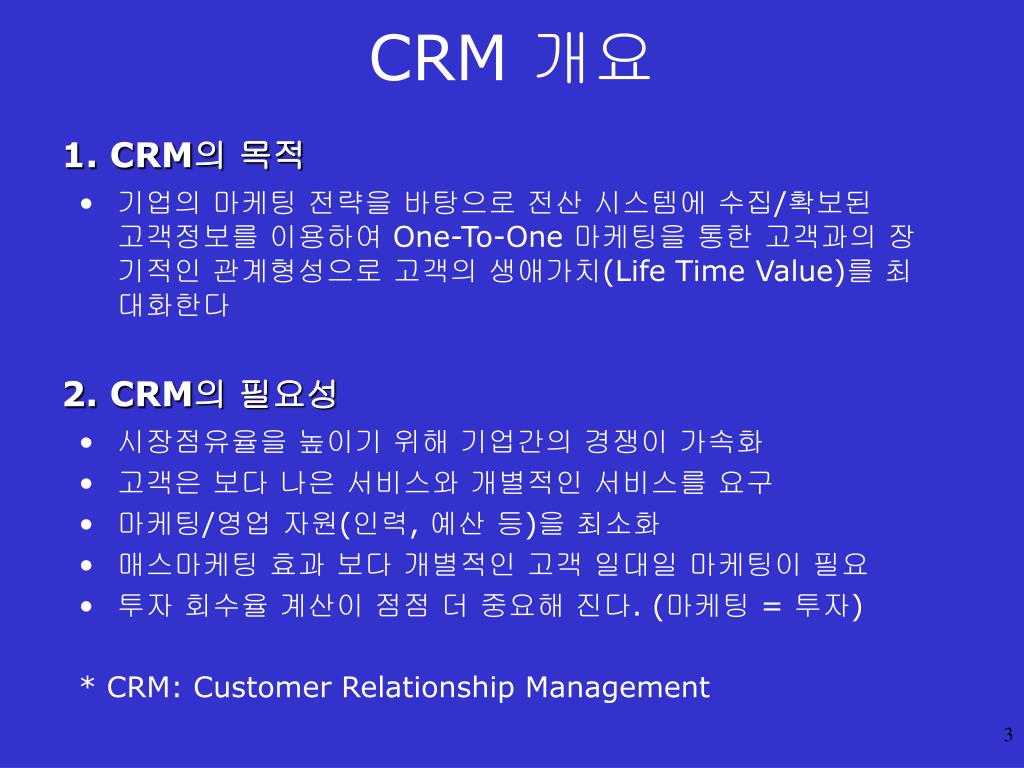 CRM 개요

1. CRM의 목적

• 기업의 마케팅 전략을 바탕으로 전산 시스템에 수집/확보된 고객정보를 이용하여 One-To-One 마케팅을 통한 고객과의 장기적인 관계형성으로 고객의 생애가치(Life Time Value)를 최대화한다

2. CRM의 필요성

• 시장점유율을 높이기 위해 기업간의 경쟁이 가속화
• 고객은 보다 나은 서비스와 개별적인 서비스를 요구
• 마케팅/영업 자원(인력, 예산 등)을 최소화
• 매스마케팅 효과 보다 개별적인 고객 일대일 마케팅이 필요
• 투자 회수율 계산이 점점 더 중요해 진다. (마케팅 = 투자)

* CRM: Customer Relationship Management

3